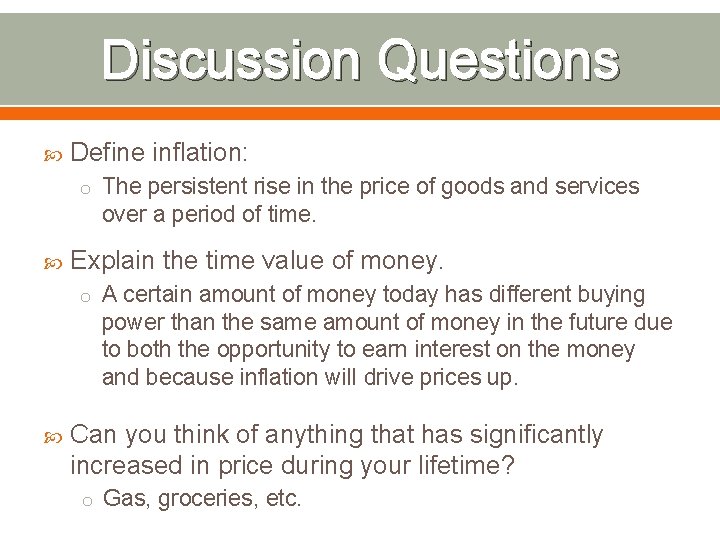 Discussion Questions

Define inflation:

The persistent rise in the price of goods and services over a period of time.

Explain the time value of money.

A certain amount of money today has different buying power than the same amount of money in the future due to both the opportunity to earn interest on the money and because inflation will drive prices up.

Can you think of anything that has significantly increased in price during your lifetime?

Gas, groceries, etc.